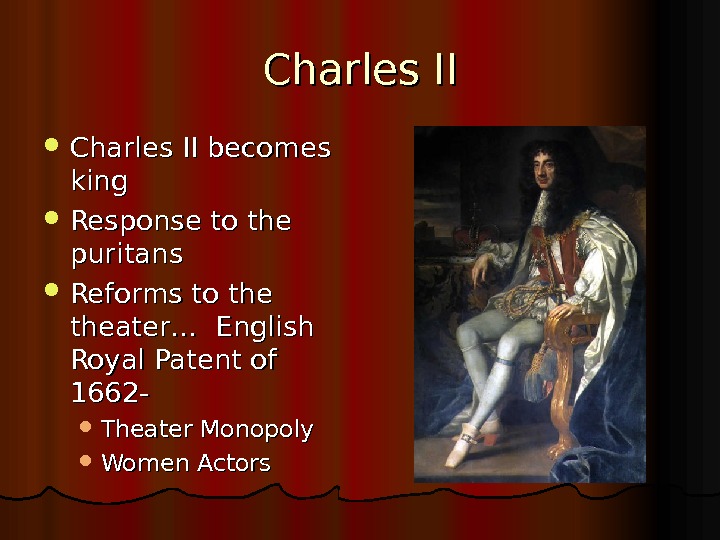 Charles II

- Charles II becomes king
- Response to the puritans
- Reforms to the theater... English Royal Patent of 1662-
    - Theater Monopoly
    - Women Actors